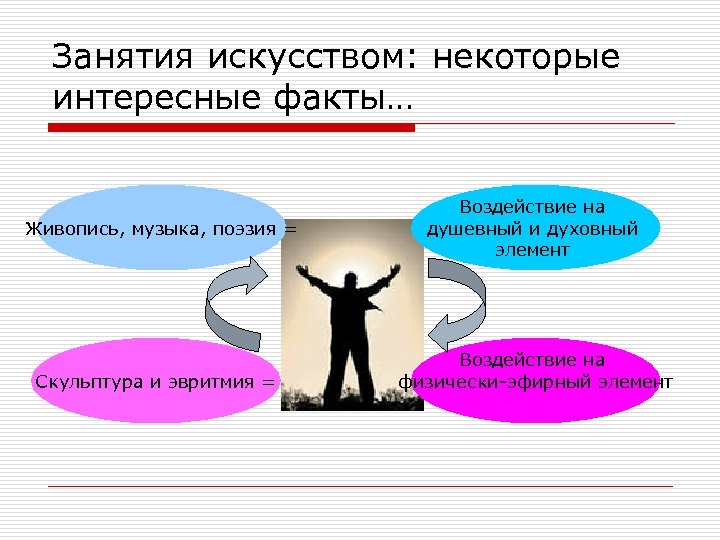 Занятия искусством: некоторые интересные факты…

Живопись, музыка, поэзия =

Воздействие на душевный и духовный элемент

Скульптура и эвритмия =

Воздействие на физически-эфирный элемент